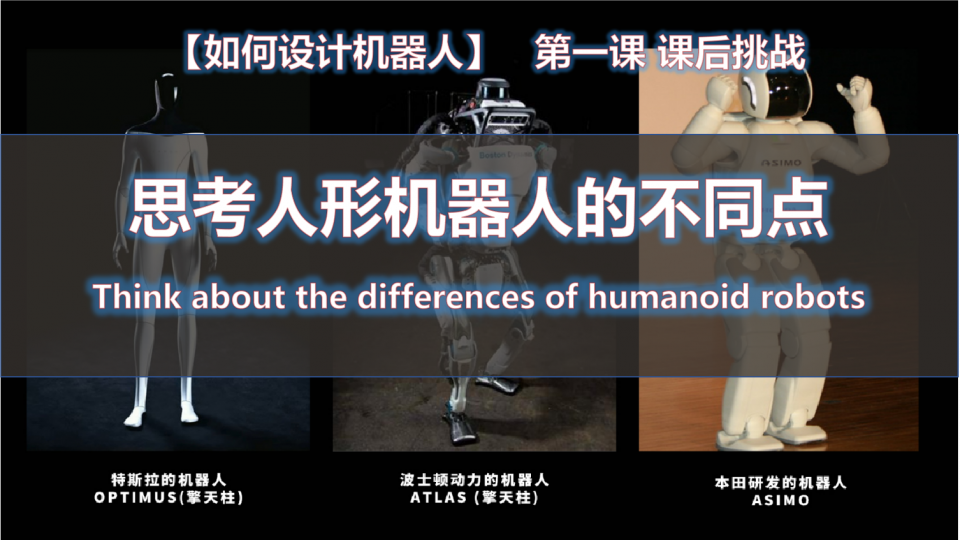 【如何设计机器人】 第一课 课后挑战

思考人形机器人的不同点

Think about the differences of humanoid robots

Boston Dynamics

ASIMO

特斯拉的机器人
OPTIMUS(擎天柱)

波士顿动力的机器人
ATLAS (擎天柱)

本田研发的机器人
ASIMO